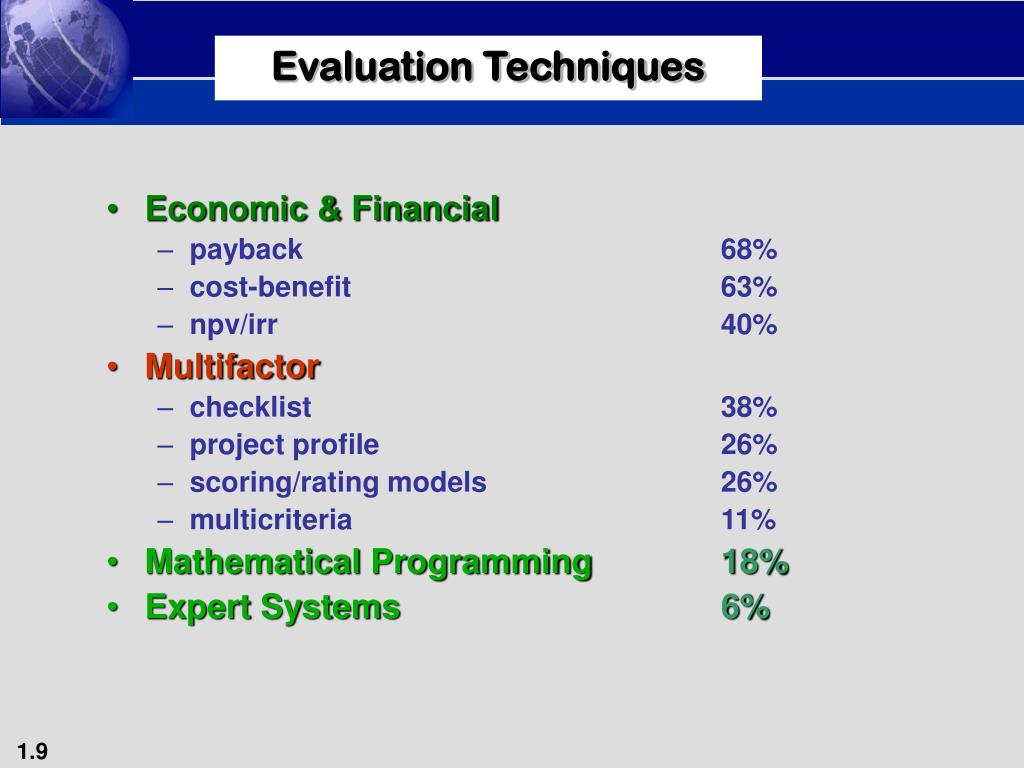 Evaluation Techniques

• Economic & Financial
– payback 68%
– cost-benefit 63%
– npv/irr 40%
• Multifactor
– checklist 38%
– project profile 26%
– scoring/rating models 26%
– multicriteria 11%
• Mathematical Programming 18%
• Expert Systems 6%

1.9